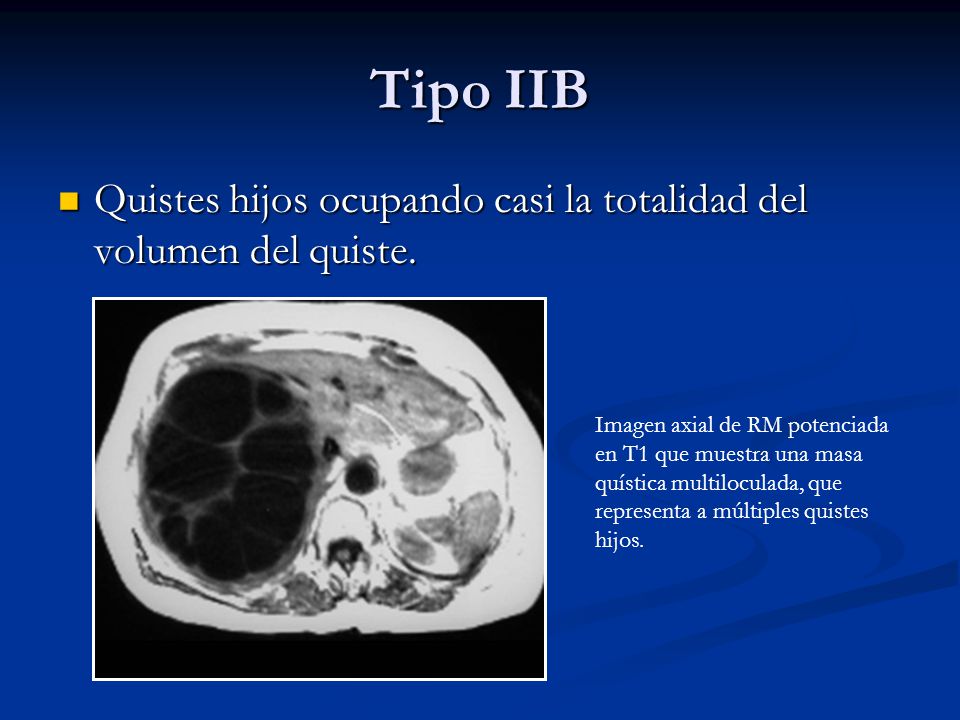 Tipo IIB

Quistes hijos ocupando casi la totalidad del volumen del quiste.

Imagen axial de RM potenciada en T1 que muestra una masa quística multiloculada, que representa a múltiples quistes hijos.